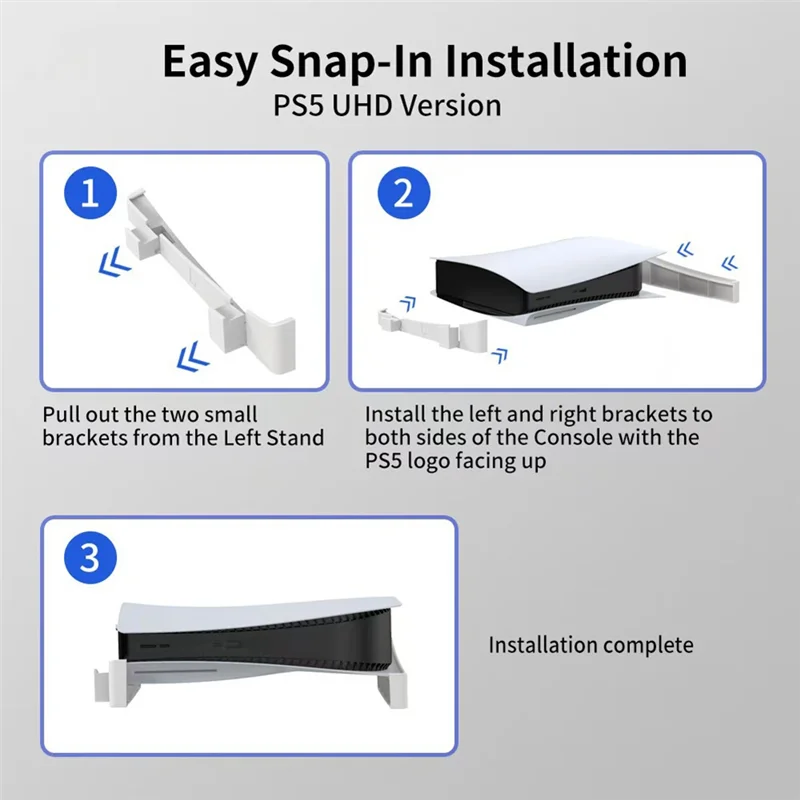 Easy Snap-In Installation
PS5 UHD Version

1

Pull out the two small brackets from the Left Stand

2

Install the left and right brackets to both sides of the Console with the PS5 logo facing up

3

Installation complete